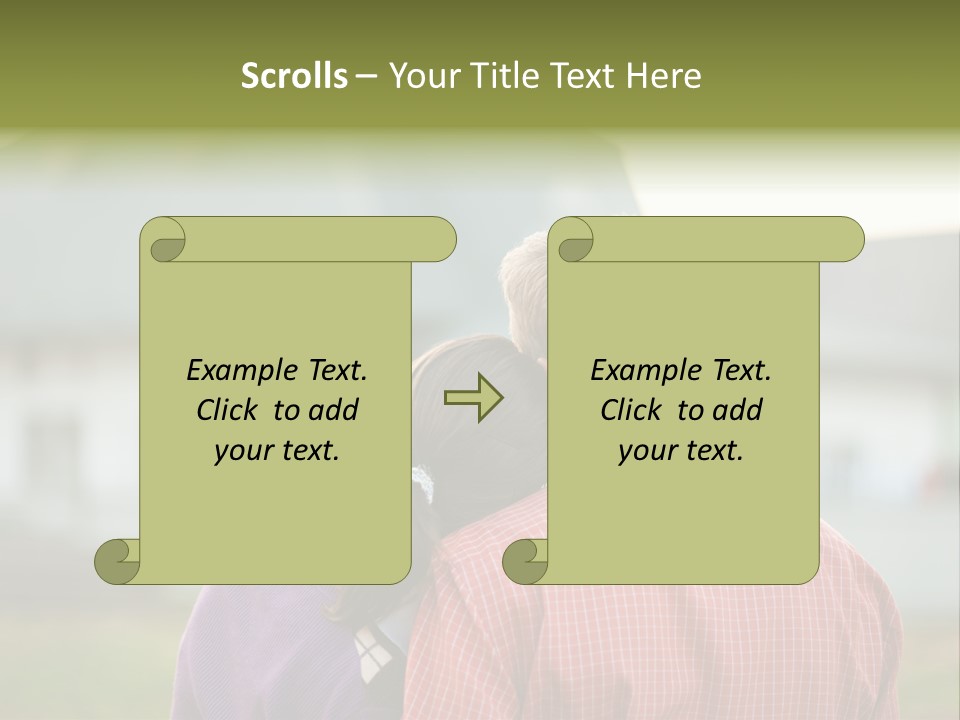 Scrolls – Your Title Text Here

Example Text. Click to add your text.

Example Text. Click to add your text.